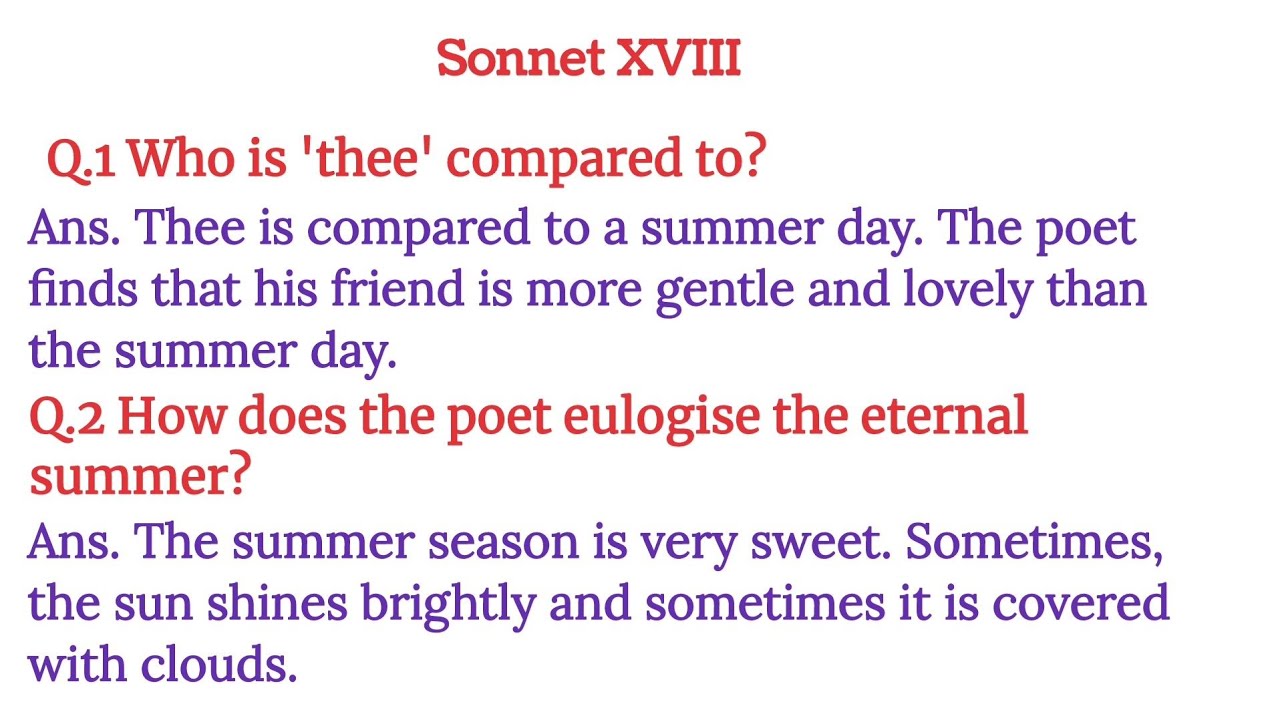 Sonnet XVIII

Q.1 Who is 'thee' compared to?

Ans. Thee is compared to a summer day. The poet finds that his friend is more gentle and lovely than the summer day.

Q.2 How does the poet eulogise the eternal summer?

Ans. The summer season is very sweet. Sometimes, the sun shines brightly and sometimes it is covered with clouds.